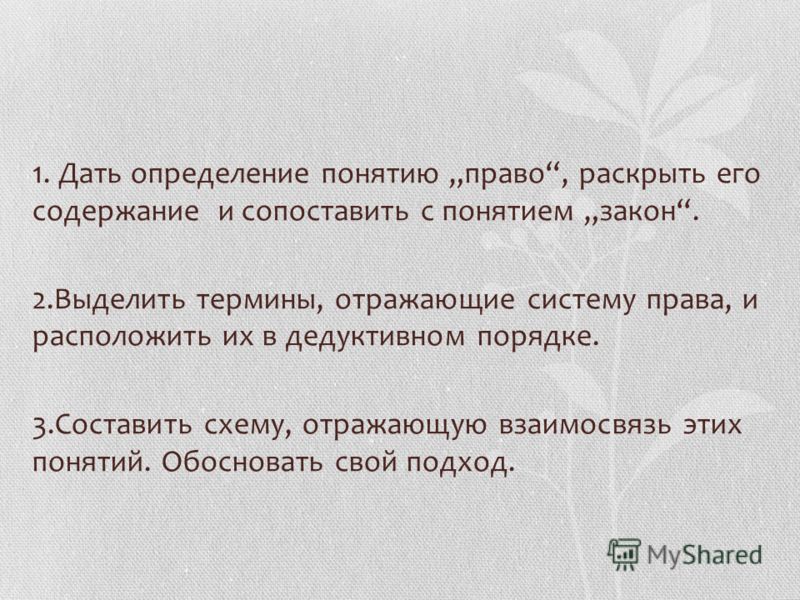 1. Дать определение понятию „право“, раскрыть его содержание и сопоставить с понятием „закон“.

2.Выделить термины, отражающие систему права, и расположить их в дедуктивном порядке.

3.Составить схему, отражающую взаимосвязь этих понятий. Обосновать свой подход.

MyShared